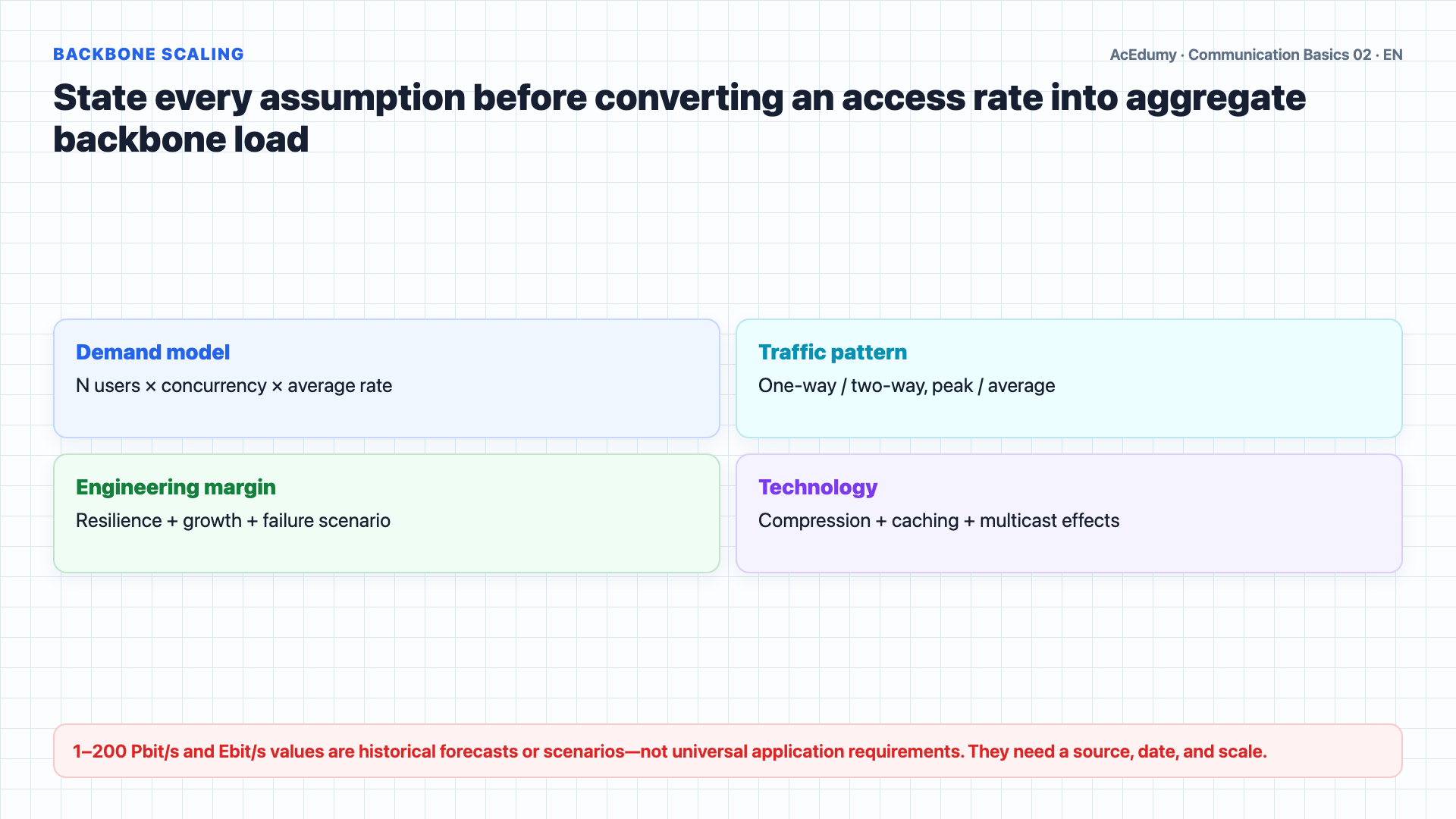 BACKBONE SCALING

AcEdumy · Communication Basics 02 · EN

State every assumption before converting an access rate into aggregate backbone load

Demand model
N users × concurrency × average rate

Traffic pattern
One-way / two-way, peak / average

Engineering margin
Resilience + growth + failure scenario

Technology
Compression + caching + multicast effects

1–200 Pbit/s and Ebit/s values are historical forecasts or scenarios—not universal application requirements. They need a source, date, and scale.